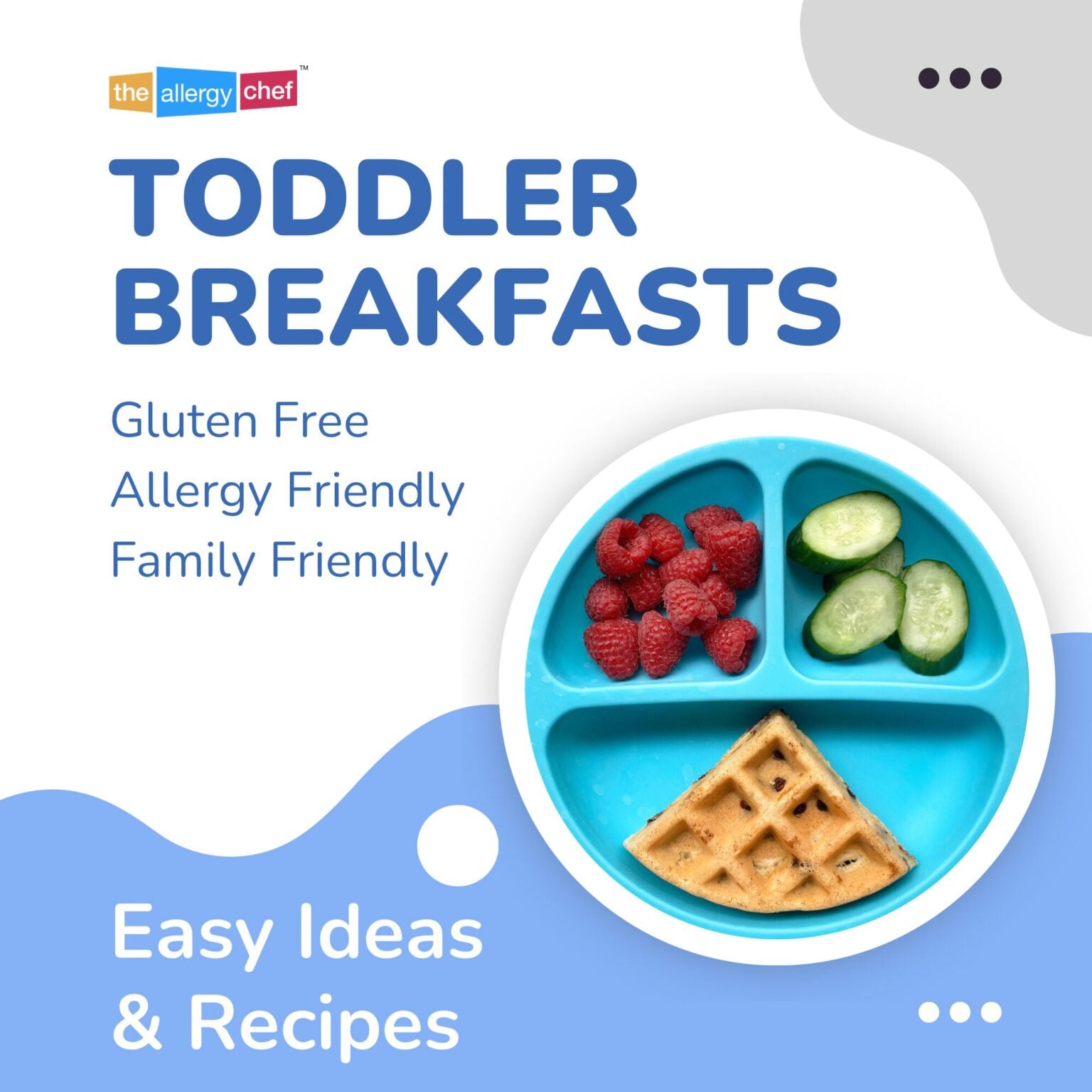 the allergy chef™

TODDLER BREAKFASTS

Gluten Free
Allergy Friendly
Family Friendly

Easy Ideas & Recipes